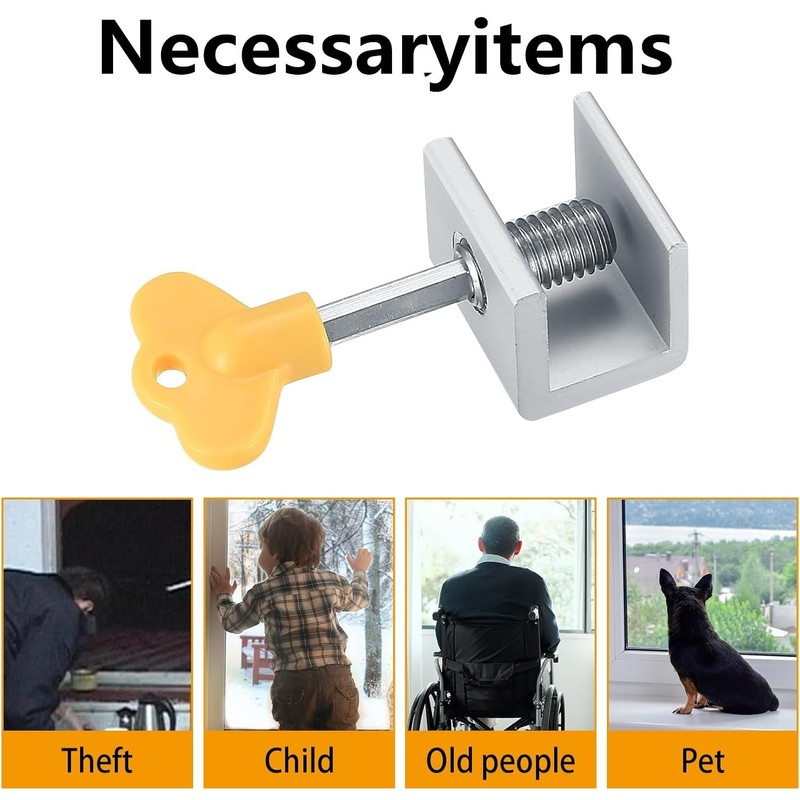 Necessaryitems

Theft

Child

Old people

Pet